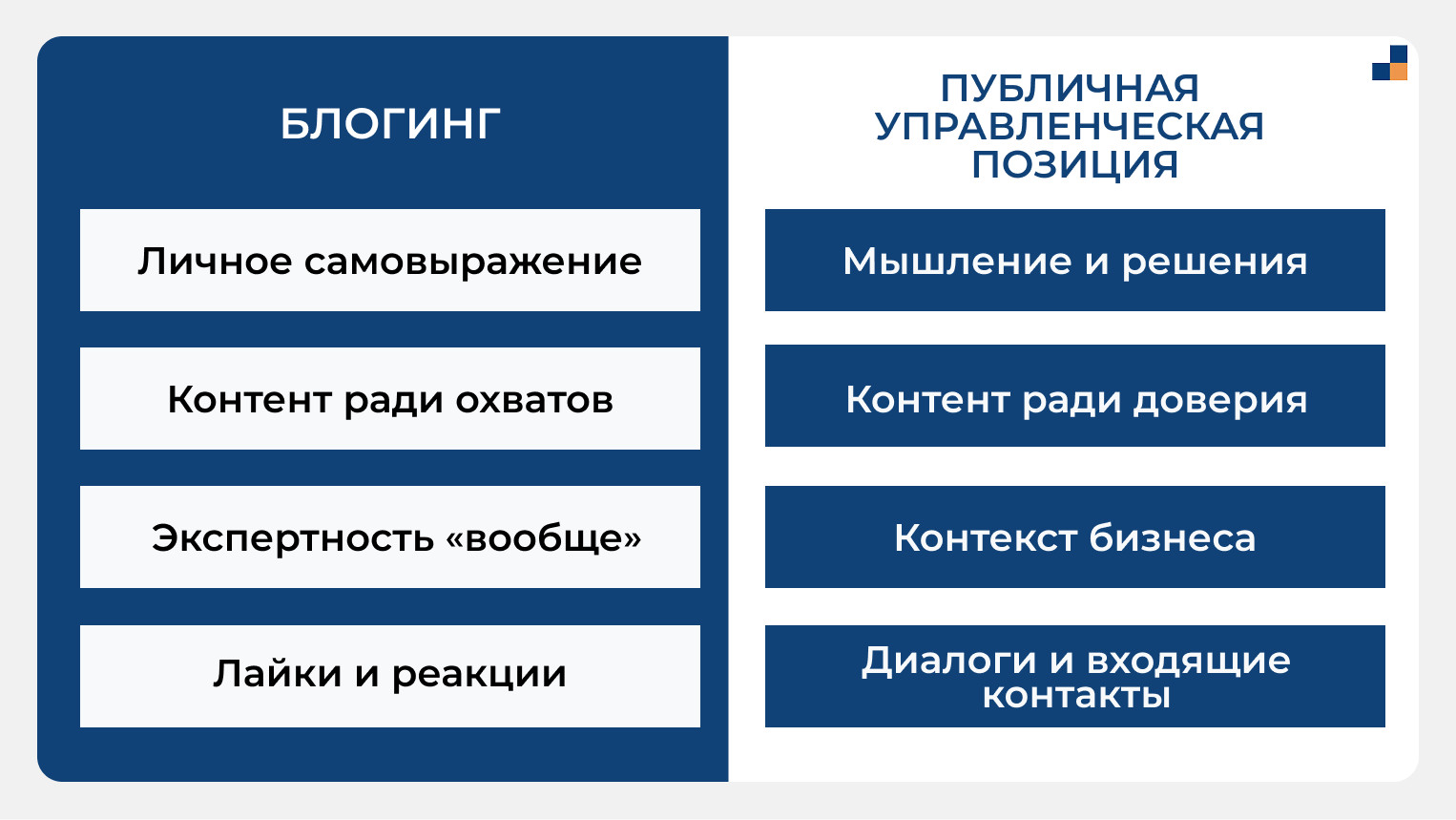 БЛОГИНГ

Личное самовыражение

Контент ради охватов

Экспертность «вообще»

Лайки и реакции

ПУБЛИЧНАЯ УПРАВЛЕНЧЕСКАЯ ПОЗИЦИЯ

Мышление и решения

Контент ради доверия

Контекст бизнеса

Диалоги и входящие контакты